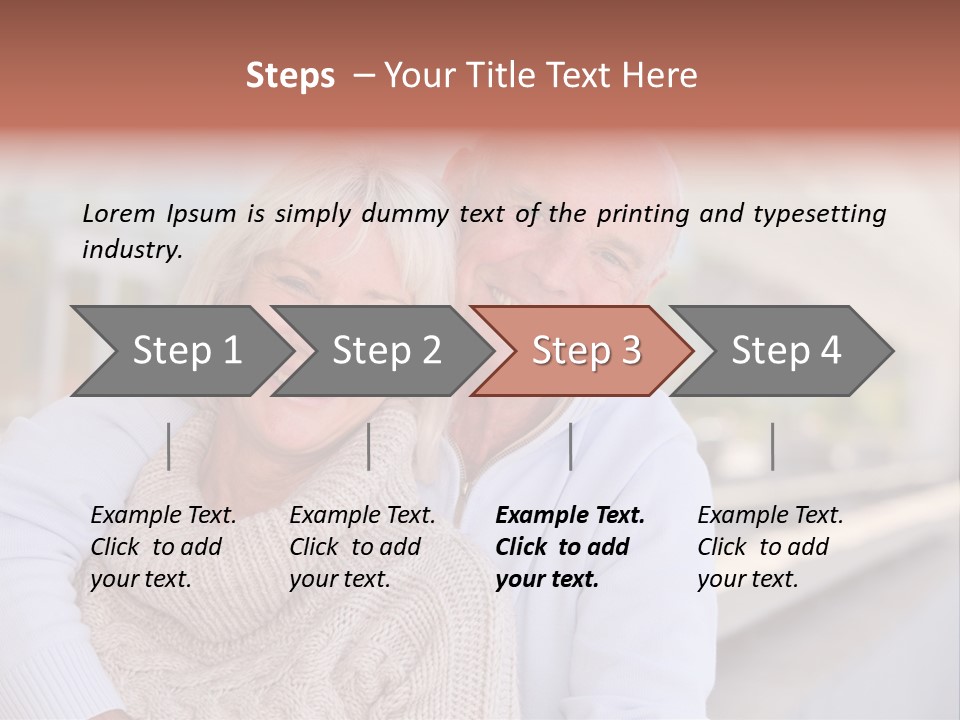 Steps – Your Title Text Here

Lorem Ipsum is simply dummy text of the printing and typesetting industry.

Step 1

Step 2

Step 3

Step 4

Example Text. Click to add your text.

Example Text. Click to add your text.

Example Text. Click to add your text.

Example Text. Click to add your text.